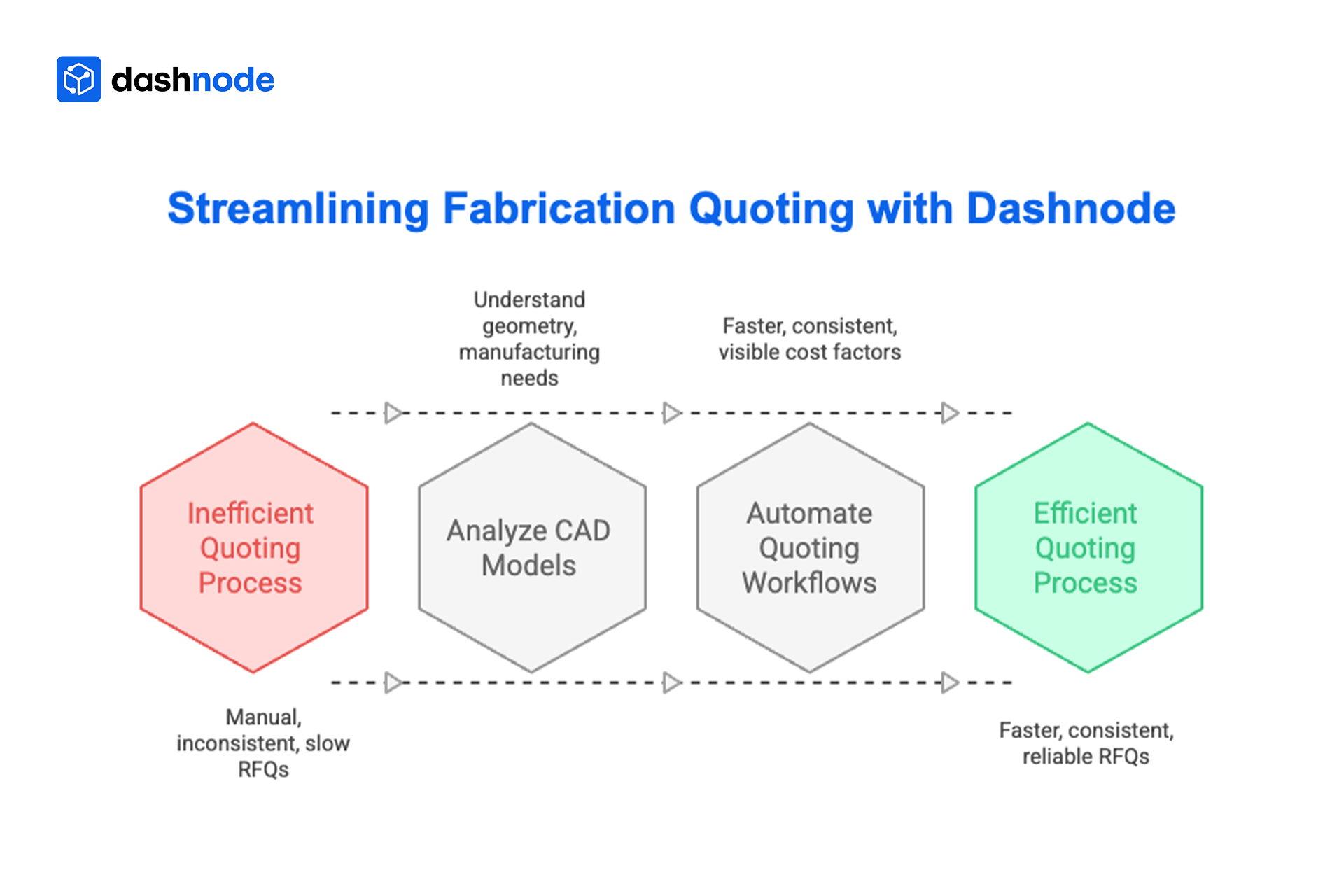 dashnode

Streamlining Fabrication Quoting with Dashnode

Understand geometry, manufacturing needs

Faster, consistent, visible cost factors

Inefficient Quoting Process

Analyze CAD Models

Automate Quoting Workflows

Efficient Quoting Process

Manual, inconsistent, slow RFQs

Faster, consistent, reliable RFQs